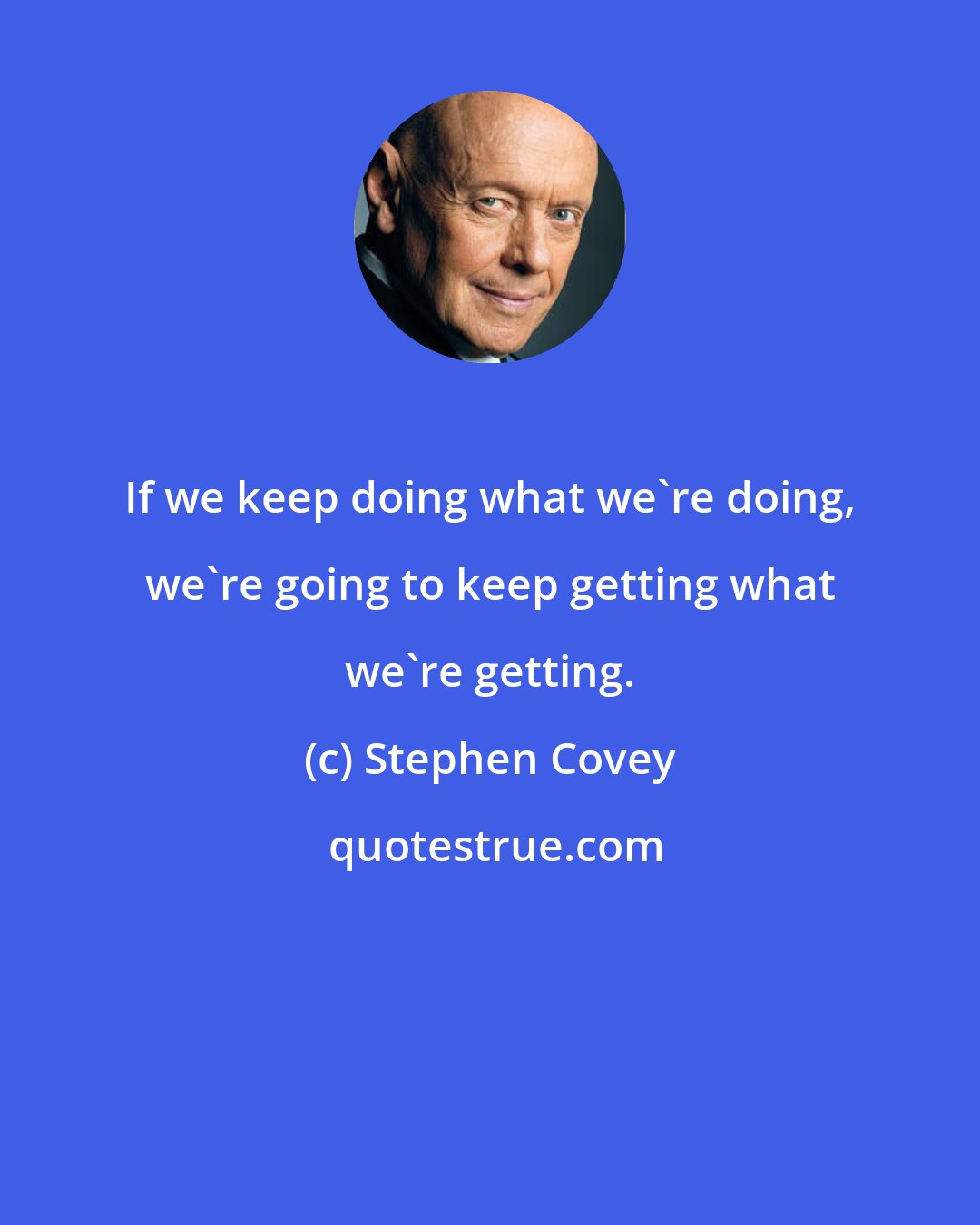 If we keep doing what we`re doing, we`re going to keep getting what we`re getting.

(c) Stephen Covey

quotestrue.com